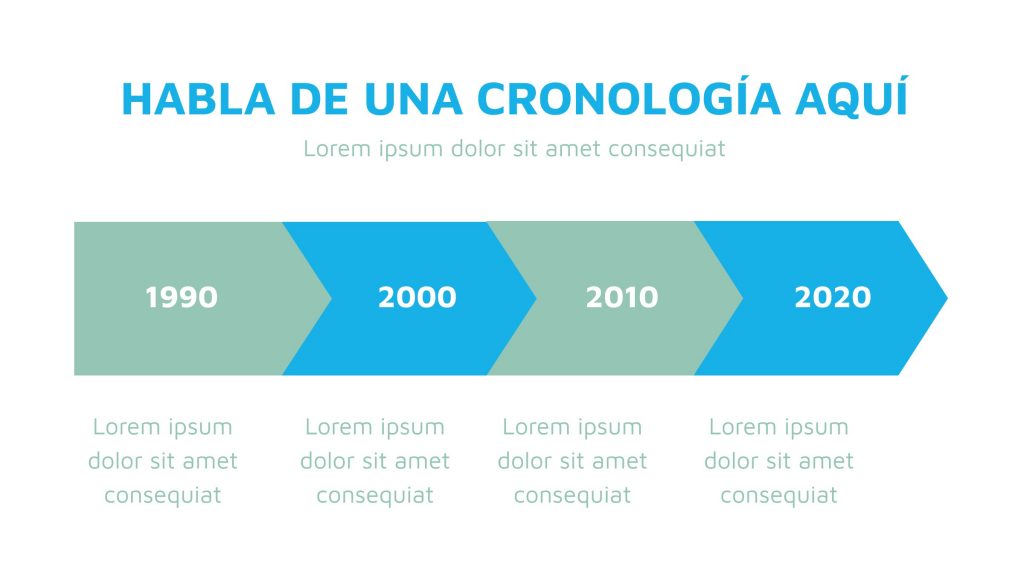 HABLA DE UNA CRONOLOGÍA AQUÍ

Lorem ipsum dolor sit amet consequiat

1990

2000

2010

2020

Lorem ipsum dolor sit amet consequiat

Lorem ipsum dolor sit amet consequiat

Lorem ipsum dolor sit amet consequiat

Lorem ipsum dolor sit amet consequiat